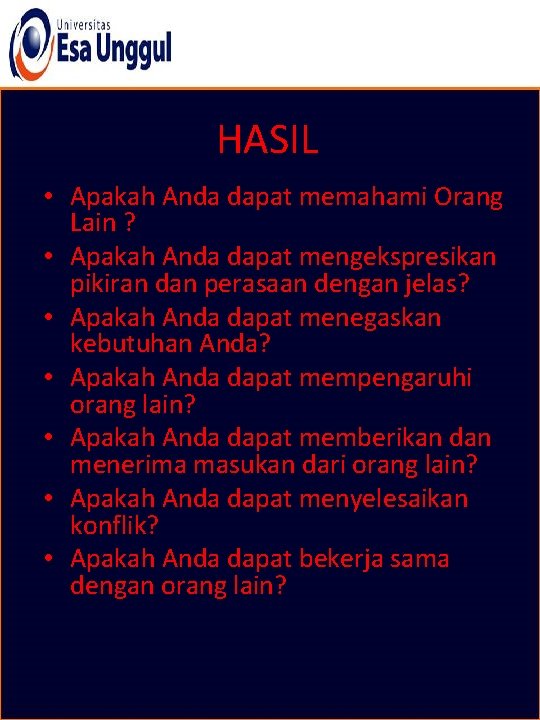 Universitas
Esa Unggul

HASIL

• Apakah Anda dapat memahami Orang Lain ?
• Apakah Anda dapat mengekspresikan pikiran dan perasaan dengan jelas?
• Apakah Anda dapat menegaskan kebutuhan Anda?
• Apakah Anda dapat mempengaruhi orang lain?
• Apakah Anda dapat memberikan dan menerima masukan dari orang lain?
• Apakah Anda dapat menyelesaikan konflik?
• Apakah Anda dapat bekerja sama dengan orang lain?